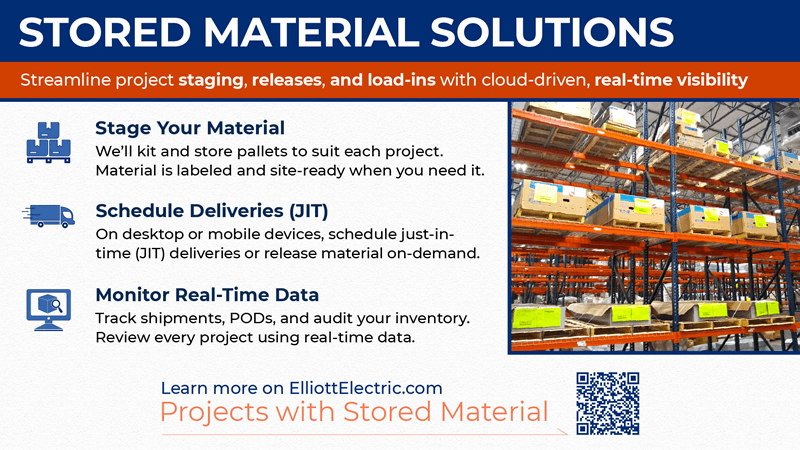 STORED MATERIAL SOLUTIONS

Streamline project staging, releases, and load-ins with cloud-driven, real-time visibility

Stage Your Material
We'll kit and store pallets to suit each project. Material is labeled and site-ready when you need it.

Schedule Deliveries (JIT)
On desktop or mobile devices, schedule just-in-time (JIT) deliveries or release material on-demand.

Monitor Real-Time Data
Track shipments, PODs, and audit your inventory. Review every project using real-time data.

Learn more on ElliottElectric.com
Projects with Stored Material